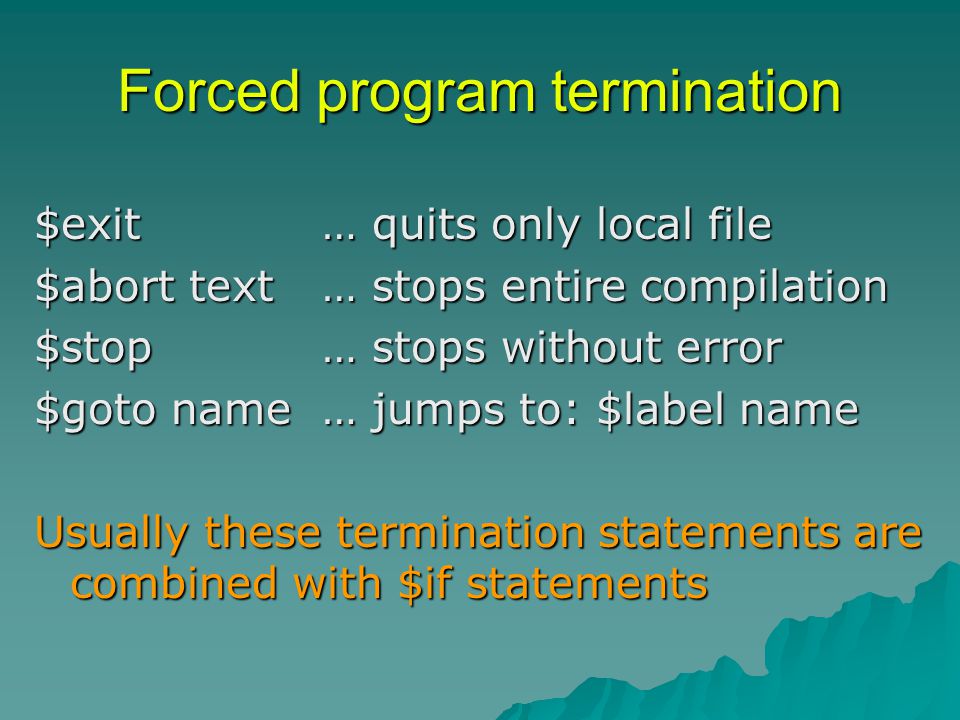 Forced program termination

\$exit … quits only local file
\$abort text … stops entire compilation
\$stop … stops without error
\$goto name … jumps to: \$label name

Usually these termination statements are combined with \$if statements